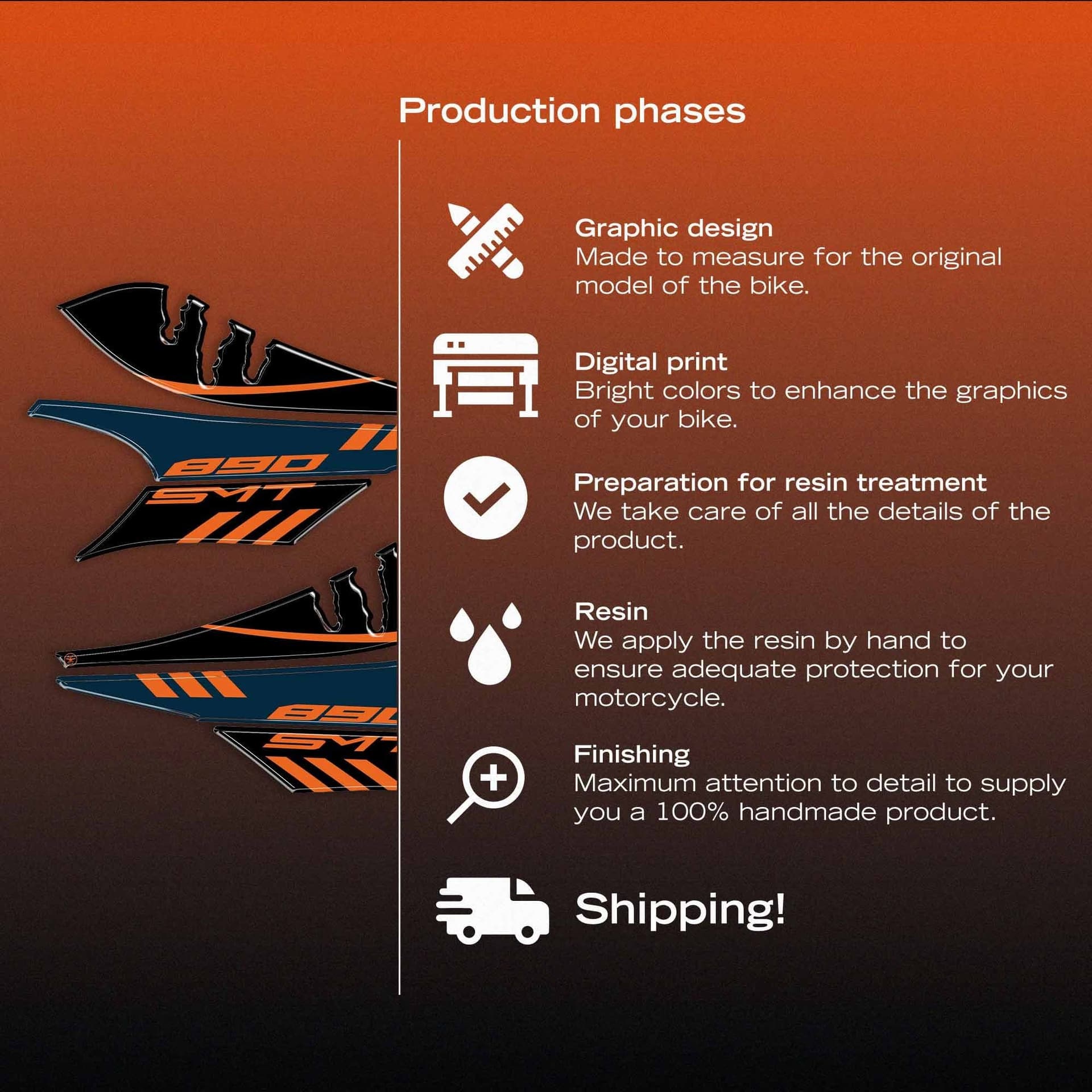 Production phases

890
SMT

890
SMT

Graphic design
Made to measure for the original model of the bike.

Digital print
Bright colors to enhance the graphics of your bike.

Preparation for resin treatment
We take care of all the details of the product.

Resin
We apply the resin by hand to ensure adequate protection for your motorcycle.

Finishing
Maximum attention to detail to supply you a 100% handmade product.

Shipping!